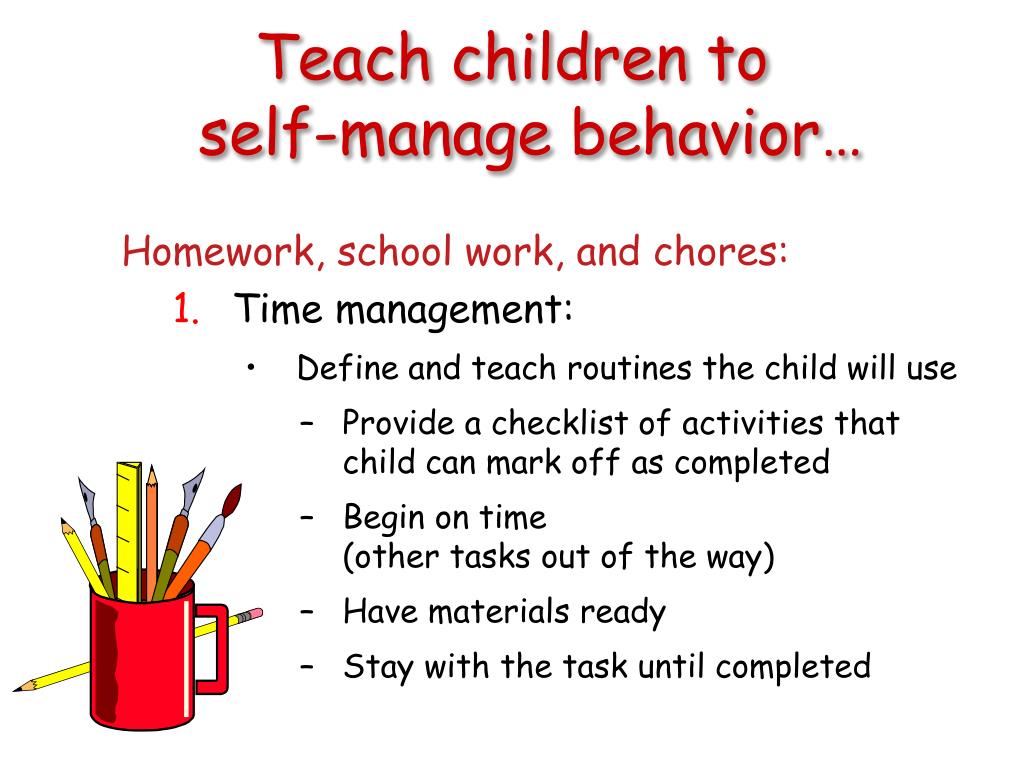 Teach children to self-manage behavior…

Homework, school work, and chores:

1. Time management:

• Define and teach routines the child will use

– Provide a checklist of activities that child can mark off as completed

– Begin on time (other tasks out of the way)

– Have materials ready

– Stay with the task until completed